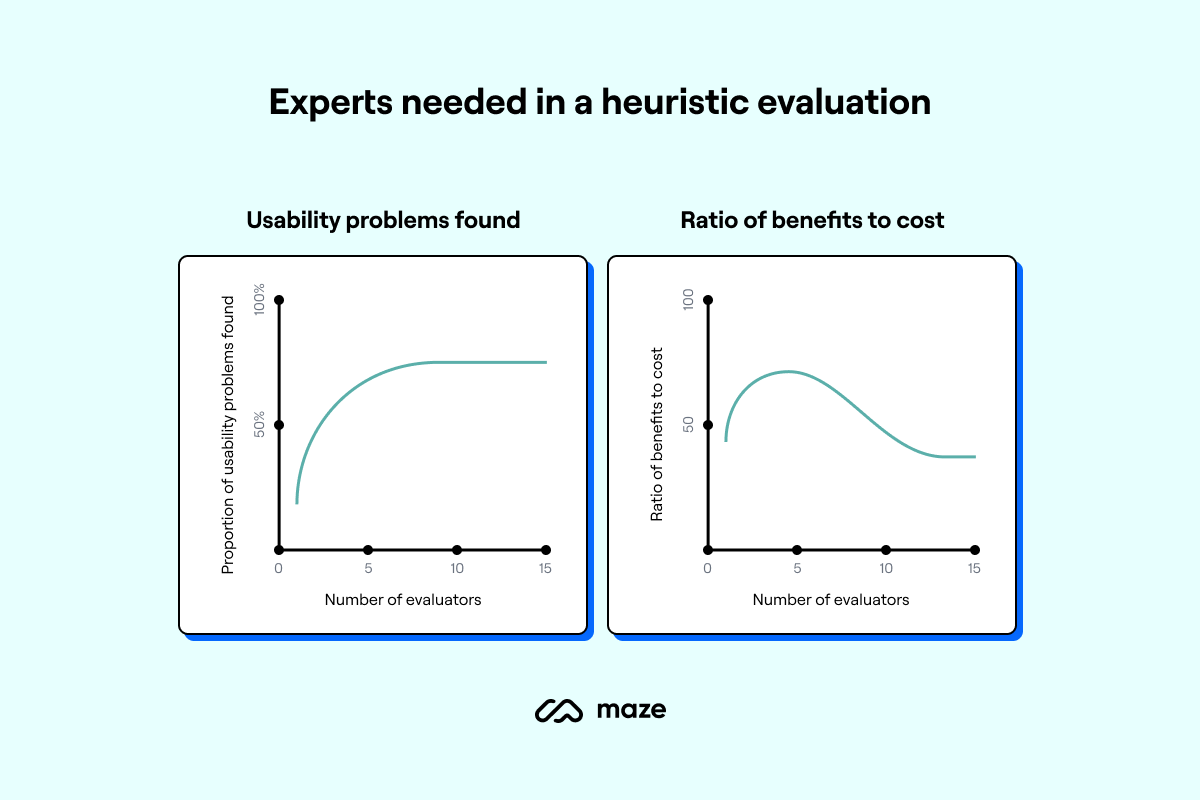 Experts needed in a heuristic evaluation

Usability problems found

Proportion of usability problems found

100%

50%

0

5

10

15

Number of evaluators

Ratio of benefits to cost

Ratio of benefits to cost

100

50

0

5

10

15

Number of evaluators

maze